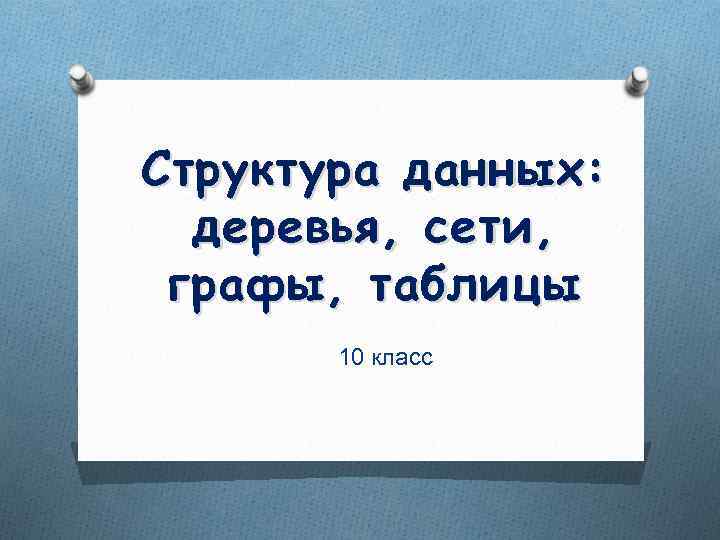 Структура данных: деревья, сети, графы, таблицы

10 класс